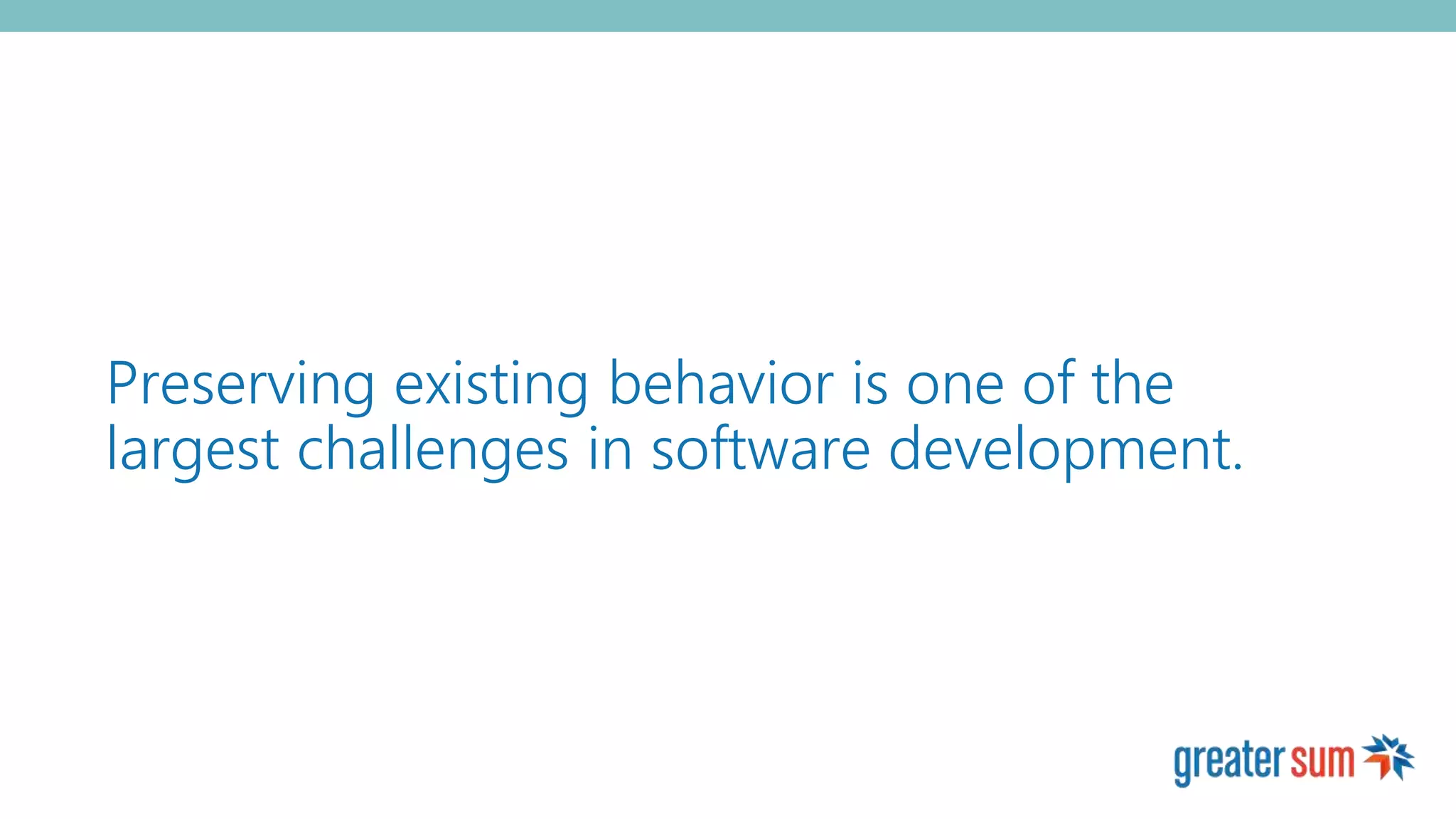 Preserving existing behavior is one of the largest challenges in software development.

greater sum